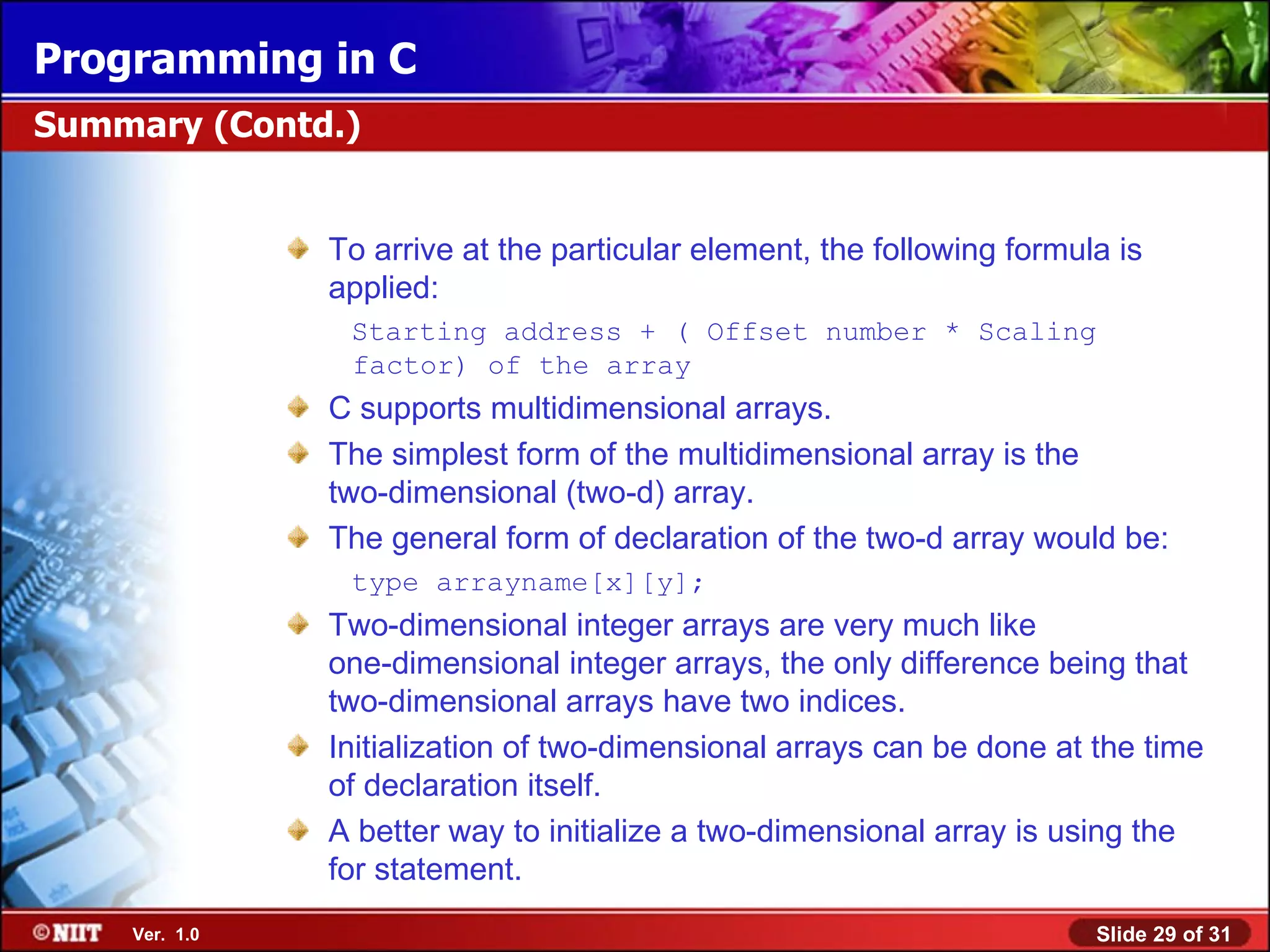 Programming in C

Summary (Contd.)

To arrive at the particular element, the following formula is applied:

Starting address + ( Offset number * Scaling factor) of the array

C supports multidimensional arrays.

The simplest form of the multidimensional array is the two-dimensional (two-d) array.

The general form of declaration of the two-d array would be:

type arrayname[x][y];

Two-dimensional integer arrays are very much like one-dimensional integer arrays, the only difference being that two-dimensional arrays have two indices.

Initialization of two-dimensional arrays can be done at the time of declaration itself.

A better way to initialize a two-dimensional array is using the for statement.

©NIIT Ver. 1.0

Slide 29 of 31